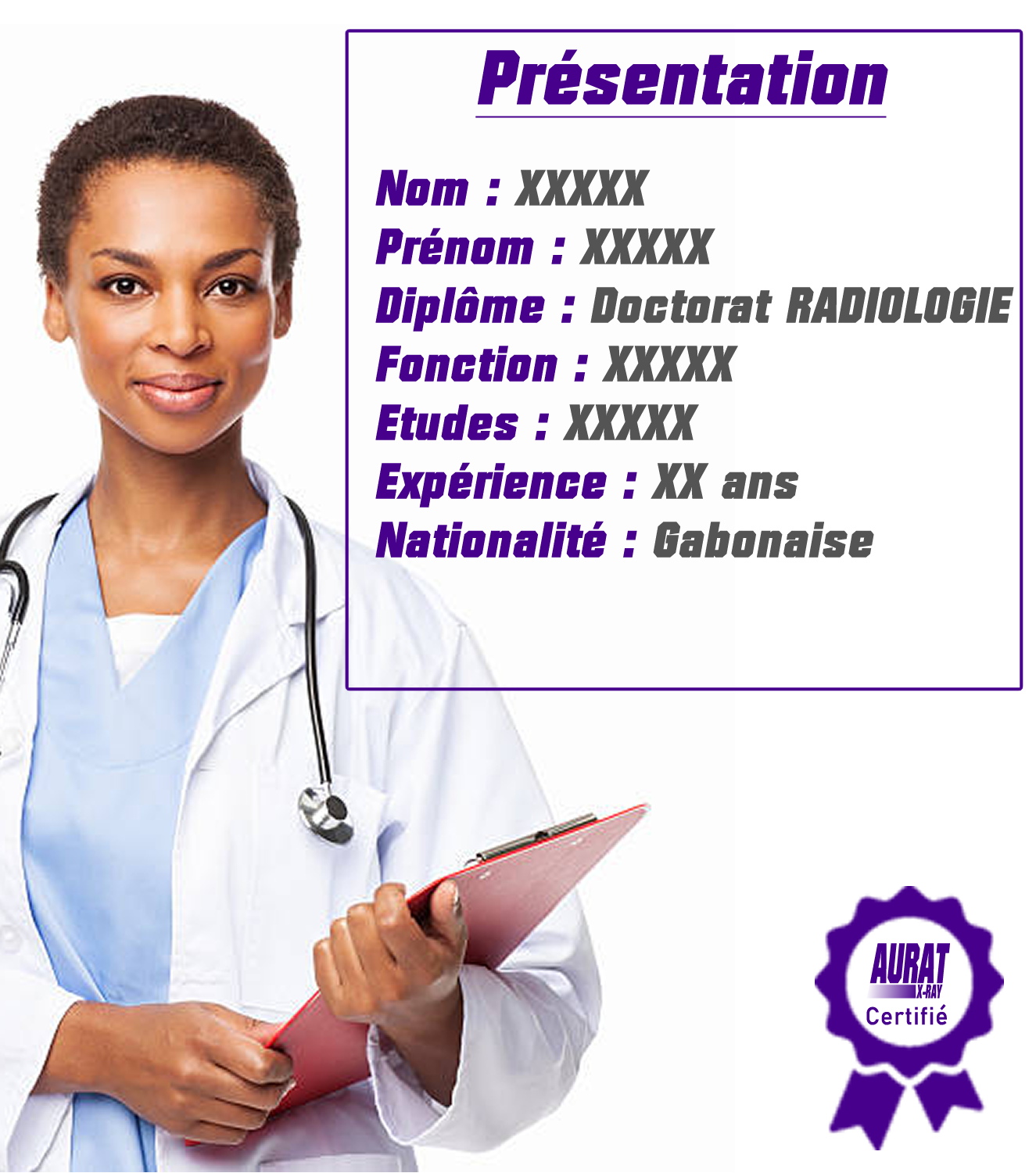 Présentation

Nom : XXXXX
Prénom : XXXXX
Diplôme : Doctorat RADIOLOGIE
Fonction : XXXXX
Etudes : XXXXX
Expérience : XX ans
Nationalité : Gabonaise

AURAT
X-RAY
Certifié